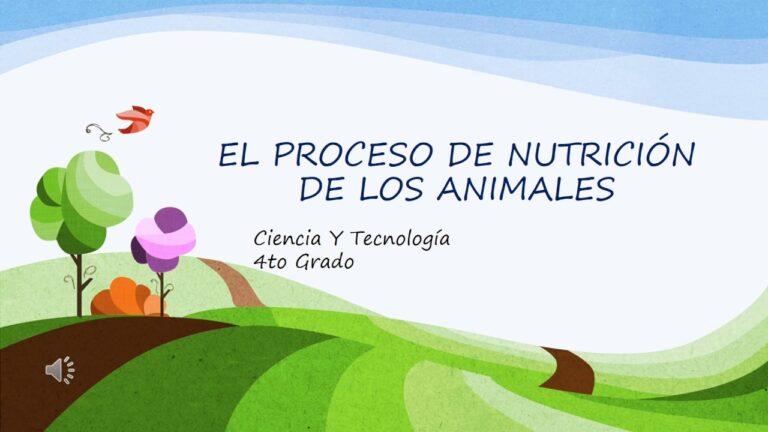 EL PROCESO DE NUTRICIÓN DE LOS ANIMALES

Ciencia Y Tecnología
4to Grado